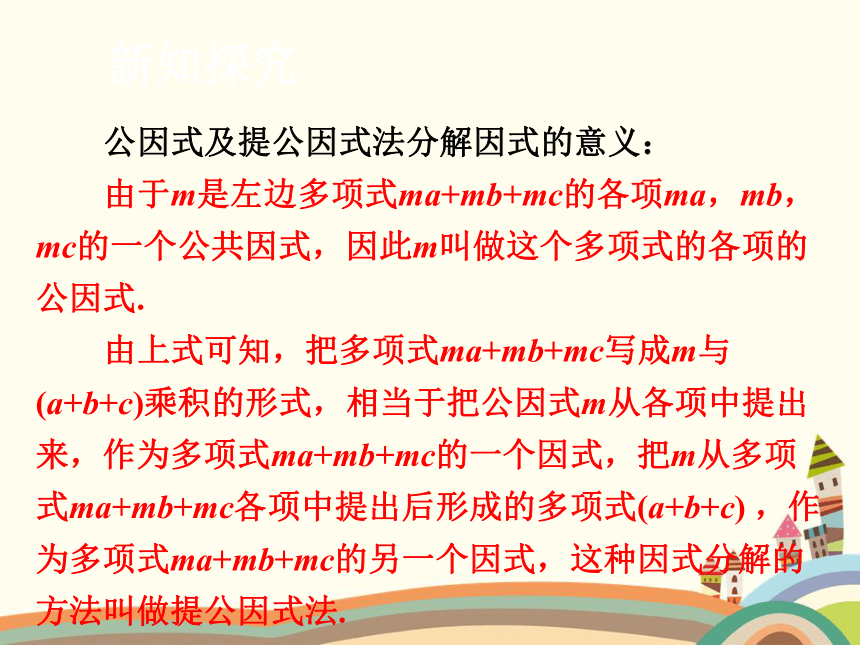 新知探究

公因式及提公因式法分解因式的意义：

由于$m$是左边多项式$ma+mb+mc$的各项$ma$，$mb$，$mc$的一个公共因式，因此$m$叫做这个多项式的各项的公因式.

由上式可知，把多项式$ma+mb+mc$写成$m$与$(a+b+c)$乘积的形式，相当于把公因式$m$从各项中提出来，作为多项式$ma+mb+mc$的一个因式，把$m$从多项式$ma+mb+mc$各项中提出后形成的多项式$(a+b+c)$，作为多项式$ma+mb+mc$的另一个因式，这种因式分解的方法叫做提公因式法.